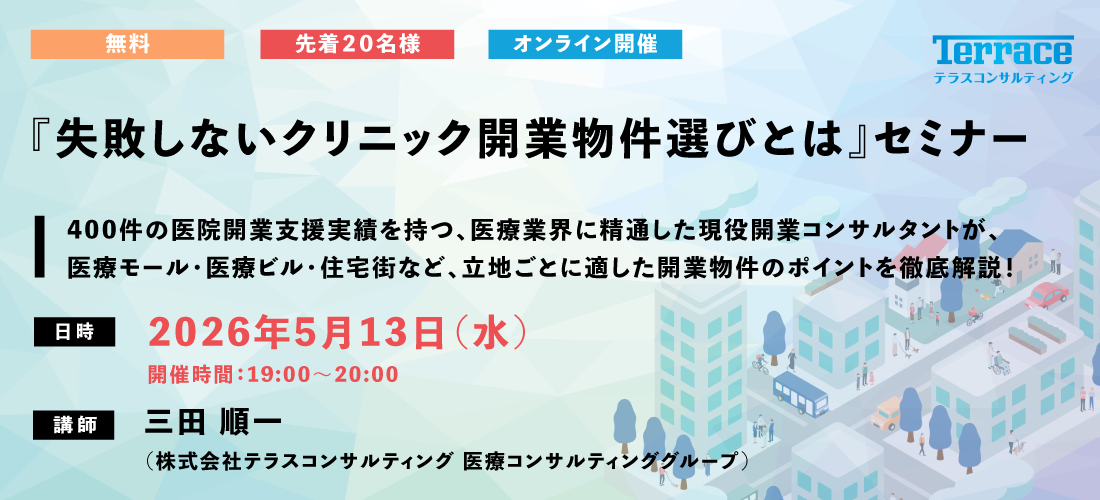 無料

先着20名様

オンライン開催

Terrace
テラスコンサルティング

『失敗しないクリニック開業物件選びとは』セミナー

400件の医院開業支援実績を持つ、医療業界に精通した現役開業コンサルタントが、医療モール・医療ビル・住宅街など、立地ごとに適した開業物件のポイントを徹底解説！

日時

2026年5月13日（水）

開催時間：19:00～20:00

講師

三田 順一

（株式会社テラスコンサルティング 医療コンサルティンググループ）